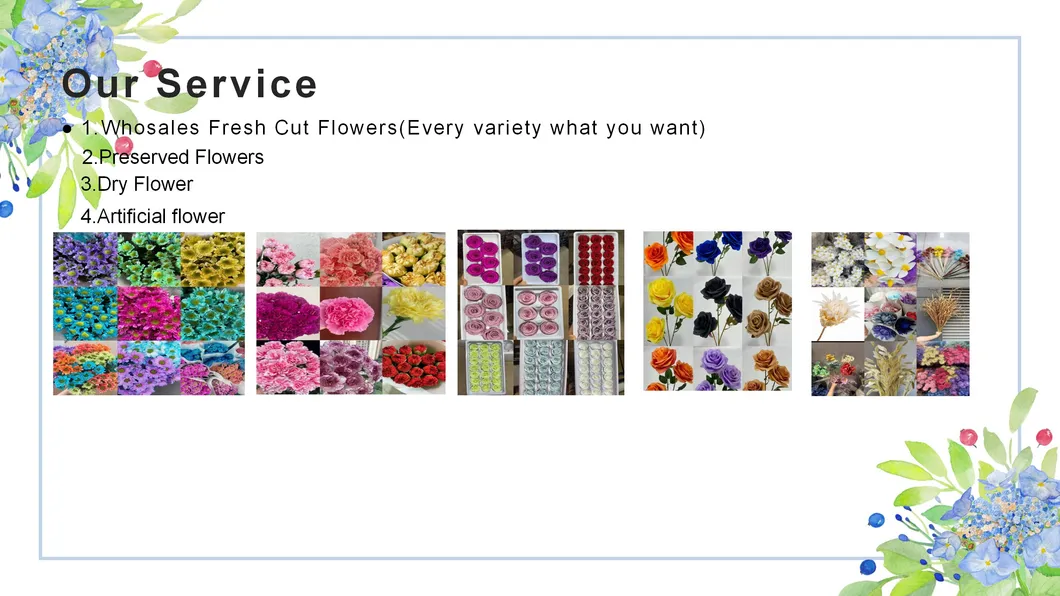 Our Service

● 1.Whosales Fresh Cut Flowers(Every variety what you want)
2.Preserved Flowers
3.Dry Flower
4.Artificial flower